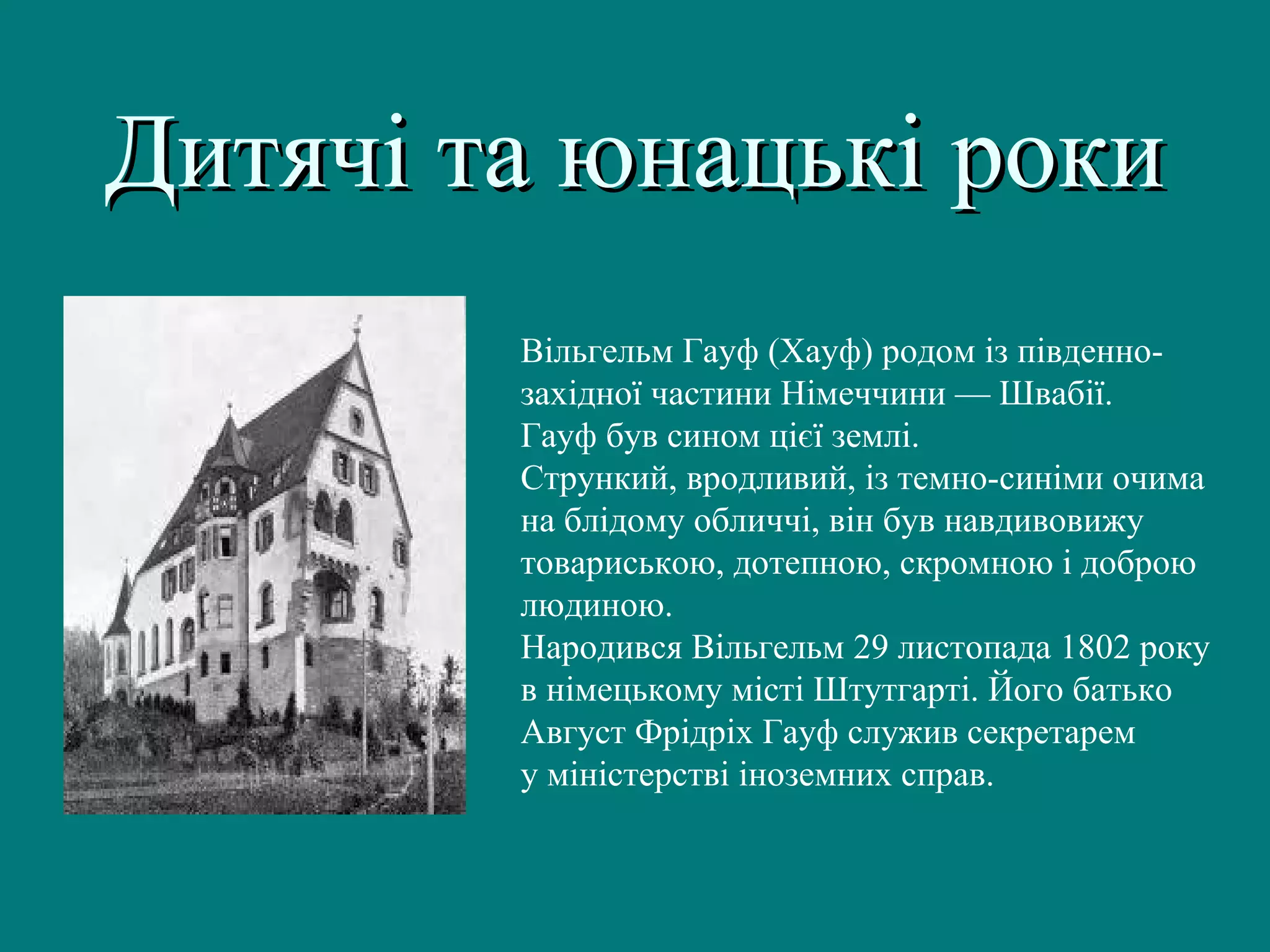 Дитячі та юнацькі роки

Вільгельм Гауф (Хауф) родом із південно-західної частини Німеччини — Швабії.
Гауф був сином цієї землі.
Стрункий, вродливий, із темно-синіми очима на блідому обличчі, він був навдивовижу товариською, дотепною, скромною і доброю людиною.
Народився Вільгельм 29 листопада 1802 року в німецькому місті Штутгарті. Його батько Август Фрідріх Гауф служив секретарем у міністерстві іноземних справ.